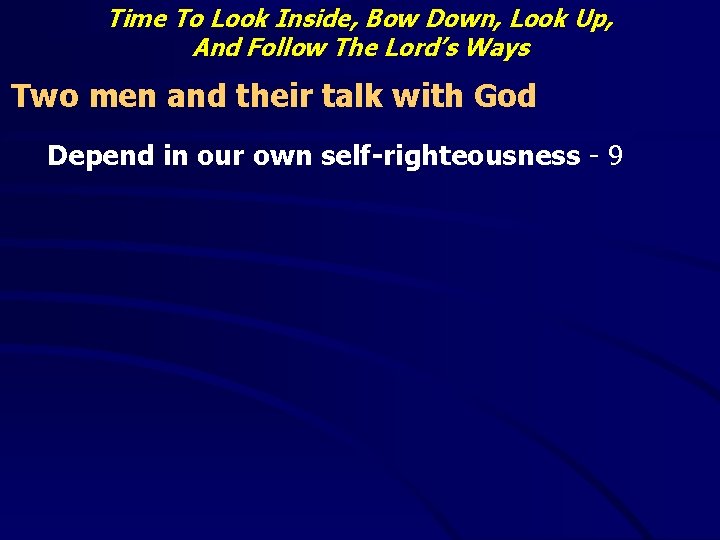 Time To Look Inside, Bow Down, Look Up, And Follow The Lord's Ways

Two men and their talk with God

Depend in our own self-righteousness - 9